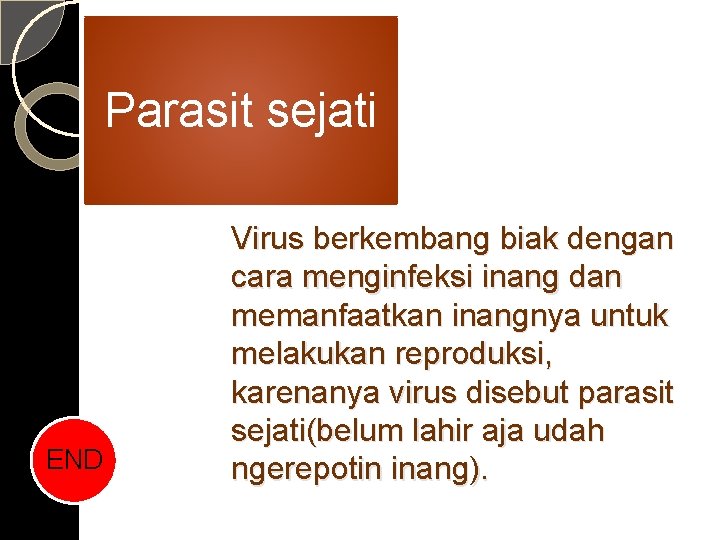 Parasit sejati

Virus berkembang biak dengan cara menginfeksi inang dan memanfaatkan inangnya untuk melakukan reproduksi, karenanya virus disebut parasit sejati(belum lahir aja udah ngerepotin inang).

END